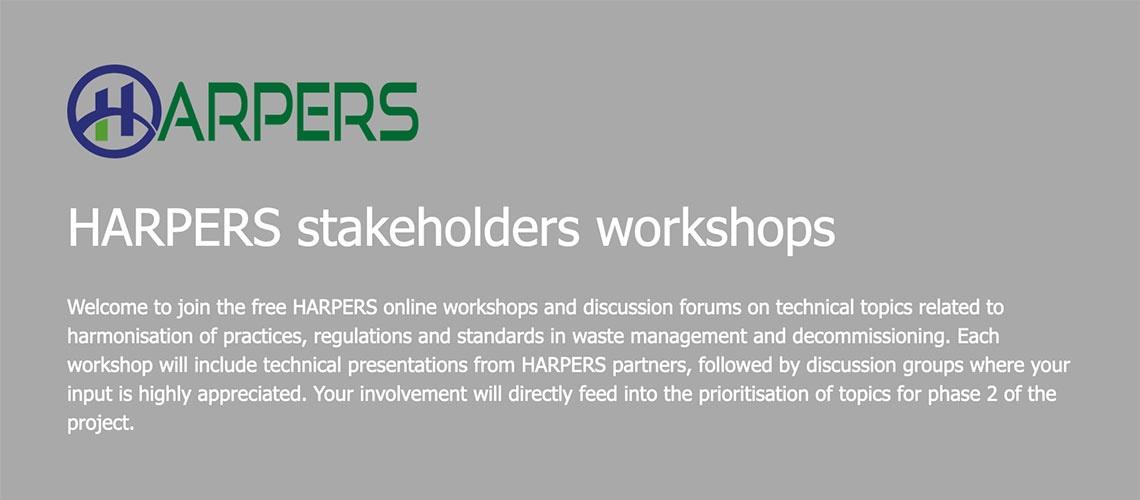 HARPERS

HARPERS stakeholders workshops

Welcome to join the free HARPERS online workshops and discussion forums on technical topics related to harmonisation of practices, regulations and standards in waste management and decommissioning. Each workshop will include technical presentations from HARPERS partners, followed by discussion groups where your input is highly appreciated. Your involvement will directly feed into the prioritisation of topics for phase 2 of the project.